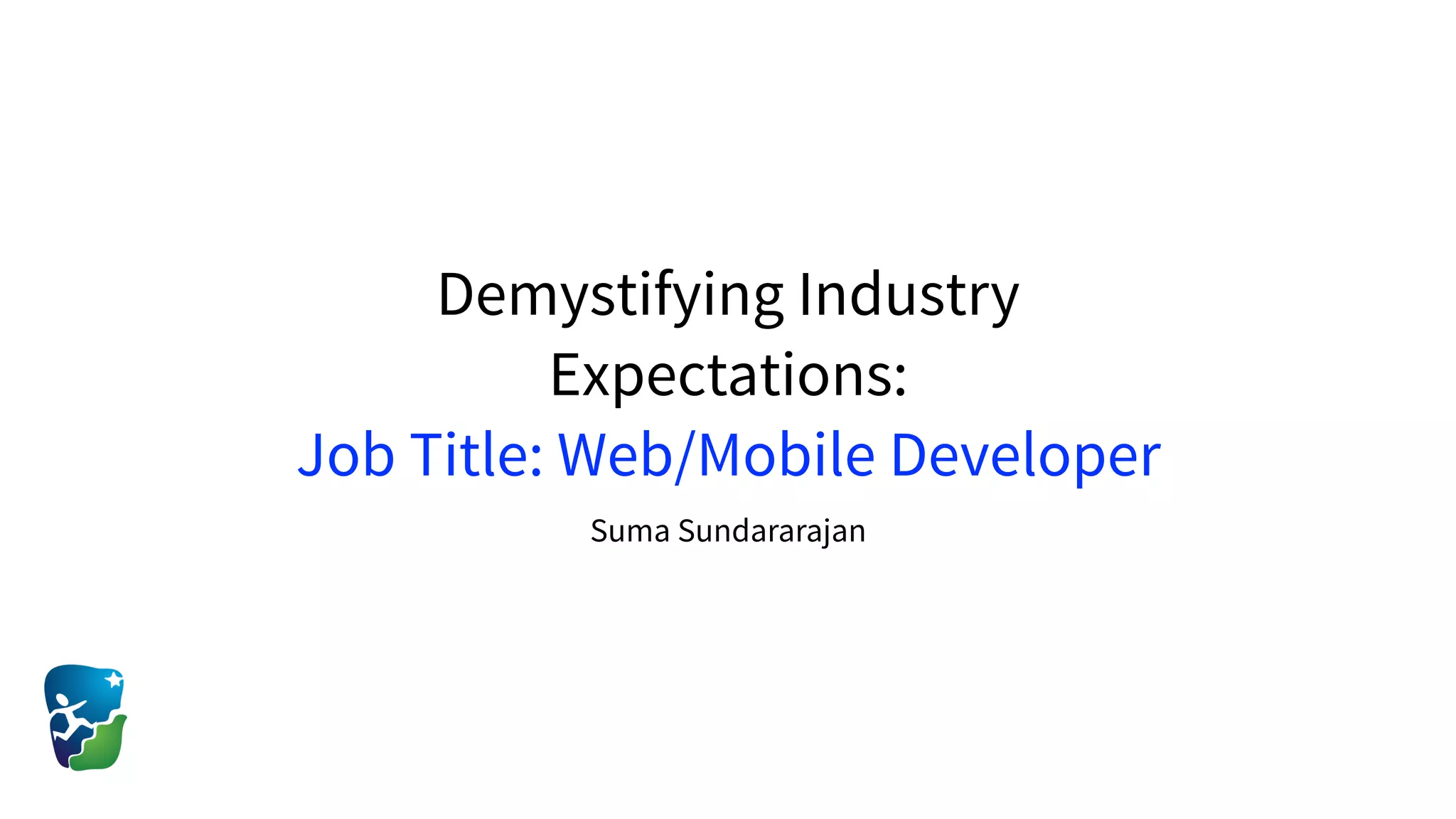 Demystifying Industry Expectations:

Job Title: Web/Mobile Developer

Suma Sundararajan